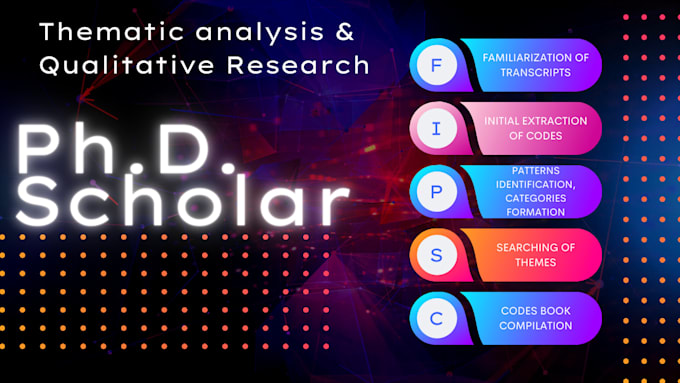 Thematic analysis & Qualitative Research

Ph.D. Scholar

F
FAMILIARIZATION OF TRANSCRIPTS

I
INITIAL EXTRACTION OF CODES

P
PATTERNS IDENTIFICATION, CATEGORIES FORMATION

S
SEARCHING OF THEMES

C
CODES BOOK COMPILATION